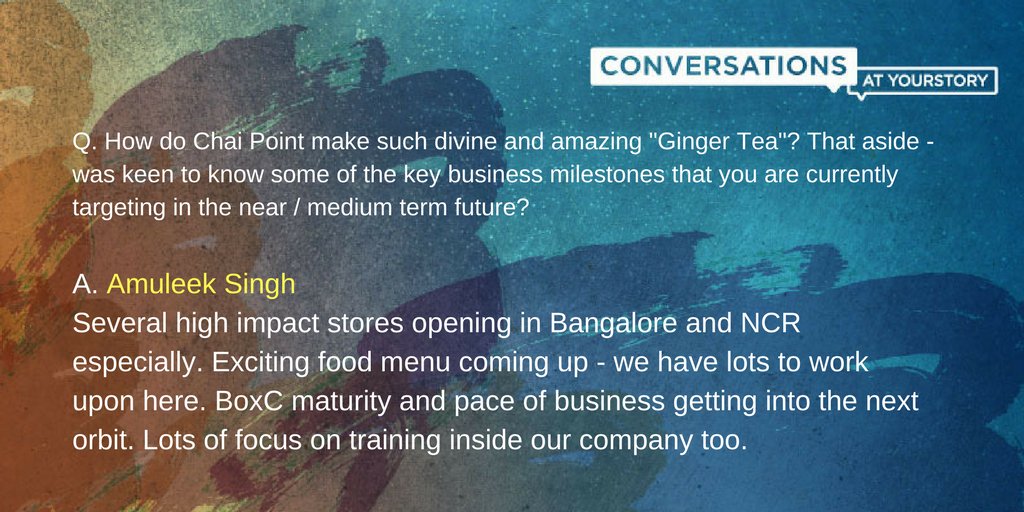 CONVERSATIONS
AT YOURSTORY

Q. How do Chai Point make such divine and amazing "Ginger Tea"? That aside - was keen to know some of the key business milestones that you are currently targeting in the near / medium term future?

A. Amuleek Singh
Several high impact stores opening in Bangalore and NCR especially. Exciting food menu coming up - we have lots to work upon here. BoxC maturity and pace of business getting into the next orbit. Lots of focus on training inside our company too.